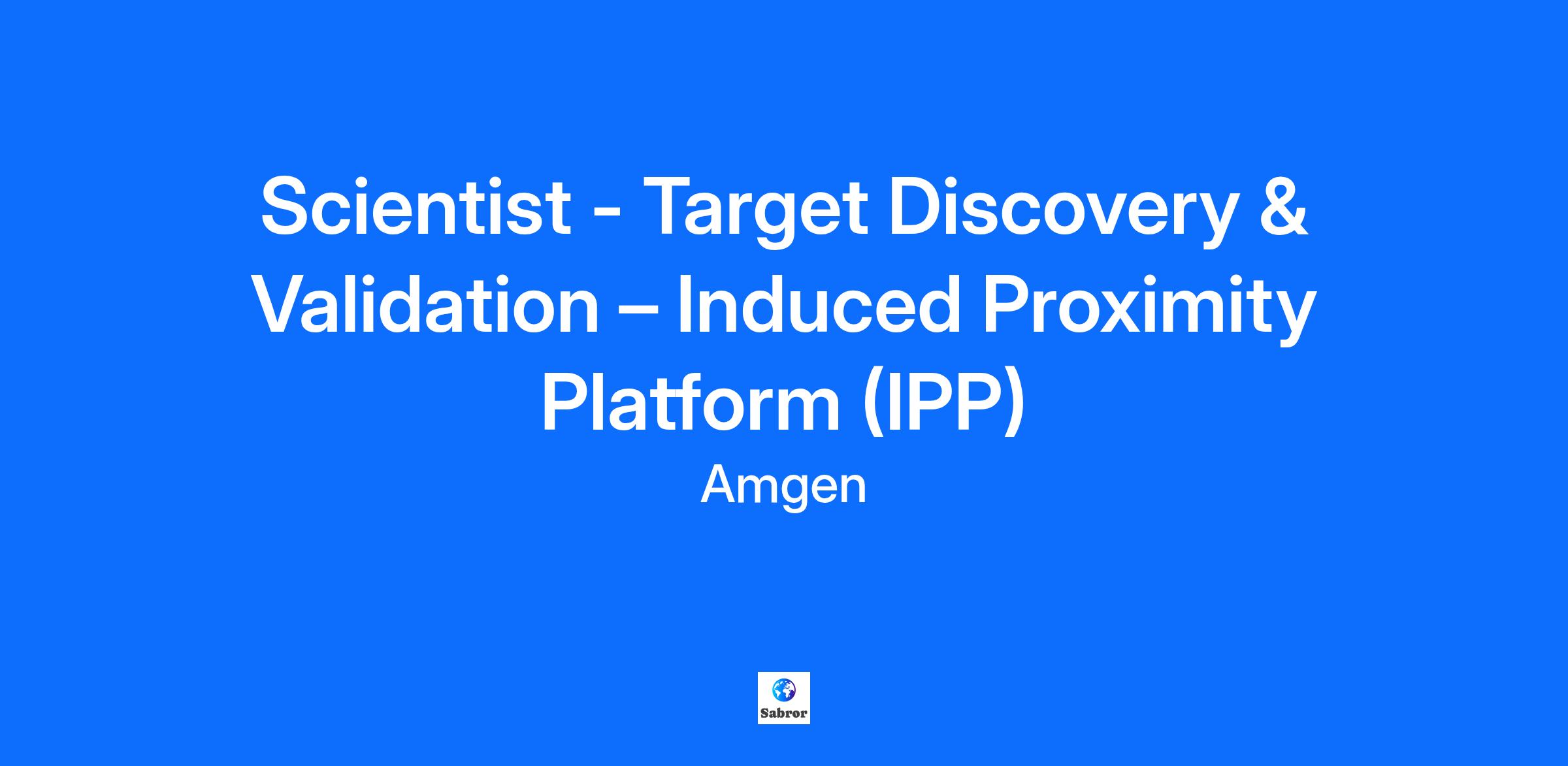 Scientist - Target Discovery & Validation – Induced Proximity Platform (IPP)

Amgen

Sabror